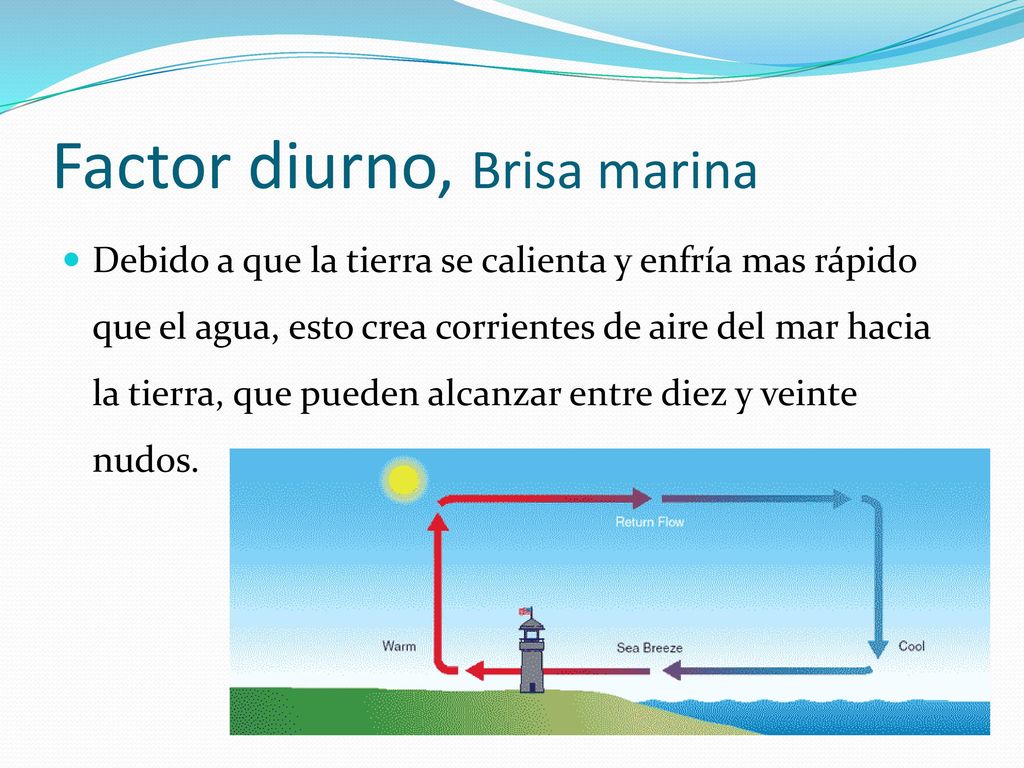 Factor diurno, Brisa marina

Debido a que la tierra se calienta y enfría mas rápido que el agua, esto crea corrientes de aire del mar hacia la tierra, que pueden alcanzar entre diez y veinte nudos.

Return Flow

Warm

Sea Breeze

Cool